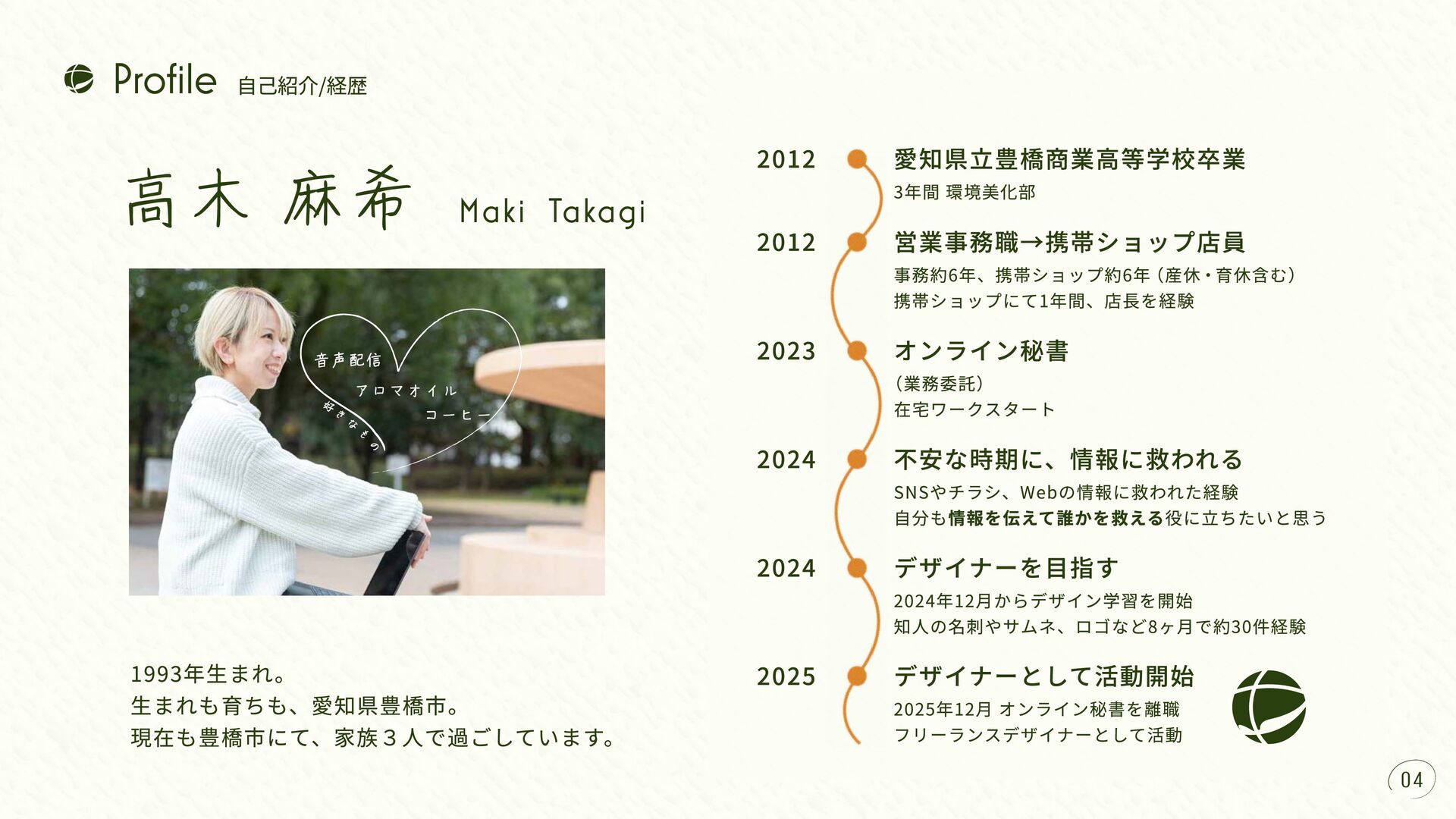 Profile 自己紹介/経歴

高木 麻希 Maki Takagi

音声配信
アロマオイル
コーヒー
好きなもの

1993年生まれ。
生まれも育ちも、愛知県豊橋市。
現在も豊橋市にて、家族３人で過ごしています。

2012 愛知県立豊橋商業高等学校卒業
3年間 環境美化部

2012 営業事務職→携帯ショップ店員
事務約6年、携帯ショップ約6年（産休・育休含む）
携帯ショップにて1年間、店長を経験

2023 オンライン秘書
（業務委託）
在宅ワークスタート

2024 不安な時期に、情報に救われる
SNSやチラシ、Webの情報に救われた経験
自分も情報を伝えて誰かを救える役に立ちたいと思う

2024 デザイナーを目指す
2024年12月からデザイン学習を開始
知人の名刺やサムネ、ロゴなど8ヶ月で約30件経験

2025 デザイナーとして活動開始
2025年12月 オンライン秘書を離職
フリーランスデザイナーとして活動

04